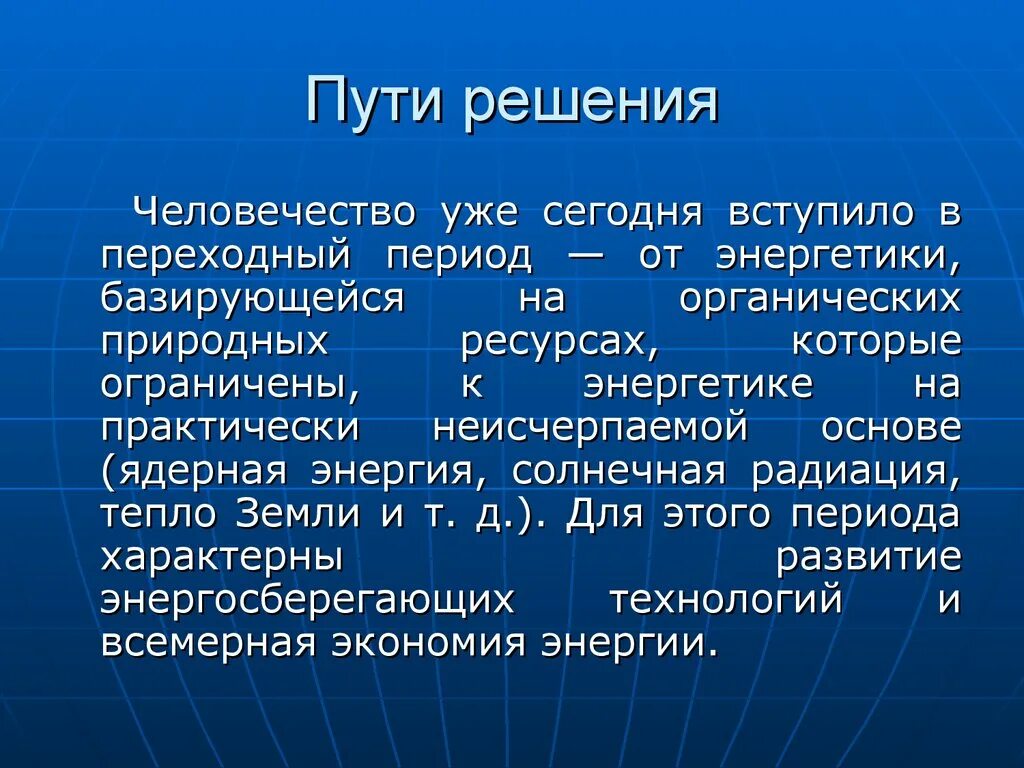 Пути решения

Человечество уже сегодня вступило в переходный период — от энергетики, базирующейся на органических природных ресурсах, которые ограничены, к энергетике на практически неисчерпаемой основе (ядерная энергия, солнечная радиация, тепло Земли и т. д.). Для этого периода характерны развитие энергосберегающих технологий и всемерная экономия энергии.